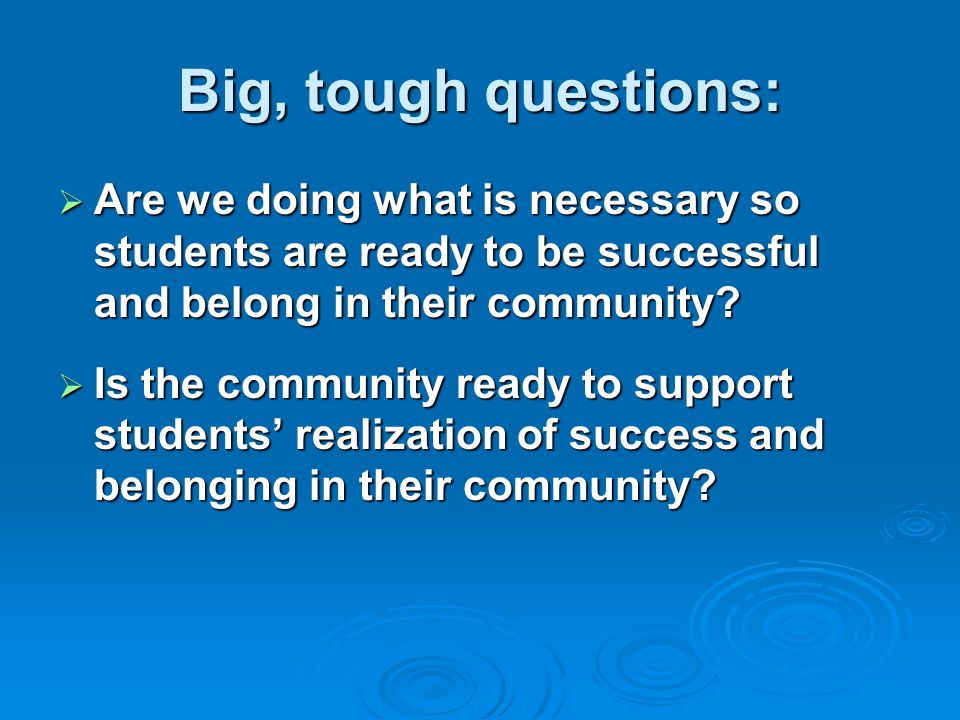 Big, tough questions:

➢ Are we doing what is necessary so students are ready to be successful and belong in their community?

➢ Is the community ready to support students’ realization of success and belonging in their community?